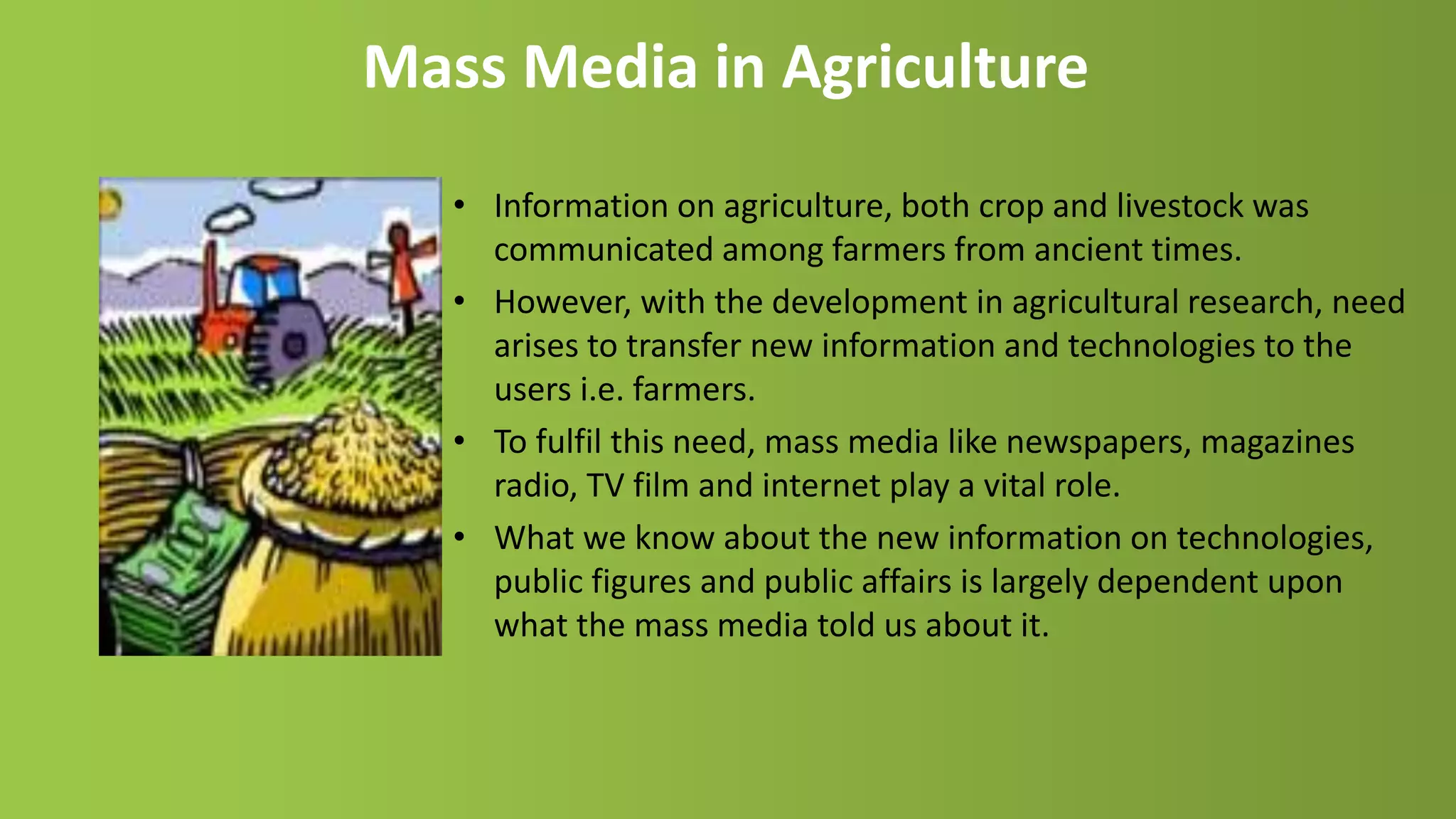 Mass Media in Agriculture

• Information on agriculture, both crop and livestock was communicated among farmers from ancient times.

• However, with the development in agricultural research, need arises to transfer new information and technologies to the users i.e. farmers.

• To fulfil this need, mass media like newspapers, magazines radio, TV film and internet play a vital role.

• What we know about the new information on technologies, public figures and public affairs is largely dependent upon what the mass media told us about it.